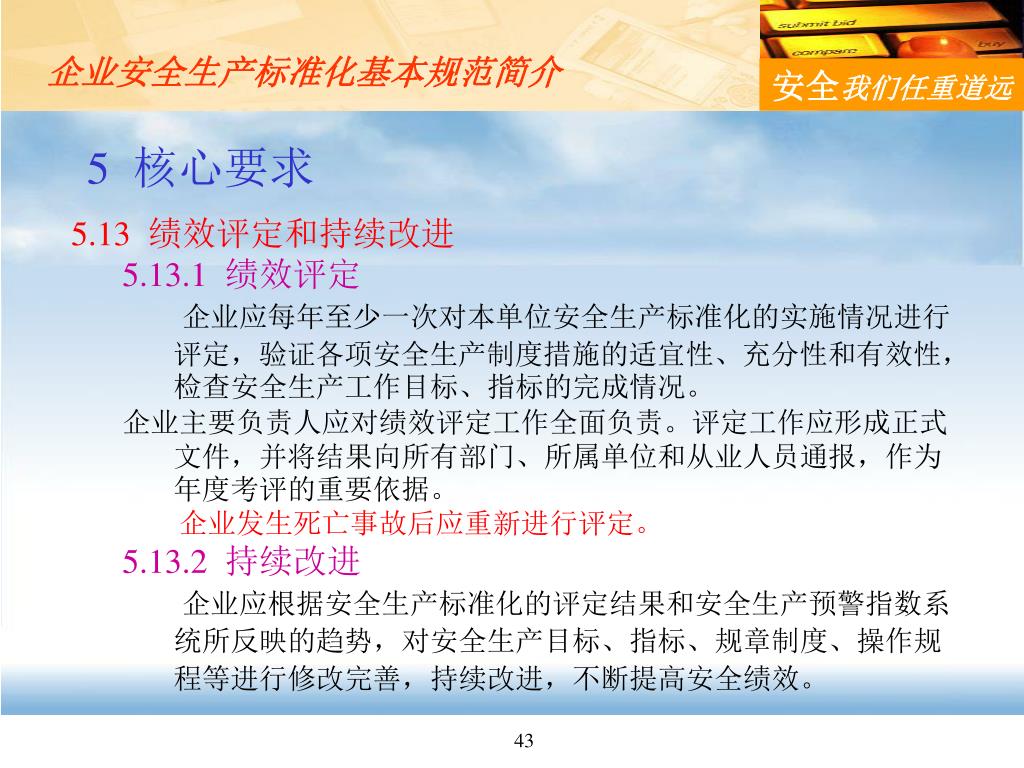 企业安全生产标准化基本规范简介

submit bid
compare
buy

安全我们任重道远

5 核心要求

5.13 绩效评定和持续改进

5.13.1 绩效评定

企业应每年至少一次对本单位安全生产标准化的实施情况进行评定，验证各项安全生产制度措施的适宜性、充分性和有效性，检查安全生产工作目标、指标的完成情况。

企业主要负责人应对绩效评定工作全面负责。评定工作应形成正式文件，并将结果向所有部门、所属单位和从业人员通报，作为年度考评的重要依据。

企业发生死亡事故后应重新进行评定。

5.13.2 持续改进

企业应根据安全生产标准化的评定结果和安全生产预警指数系统所反映的趋势，对安全生产目标、指标、规章制度、操作规程等进行修改完善，持续改进，不断提高安全绩效。

43